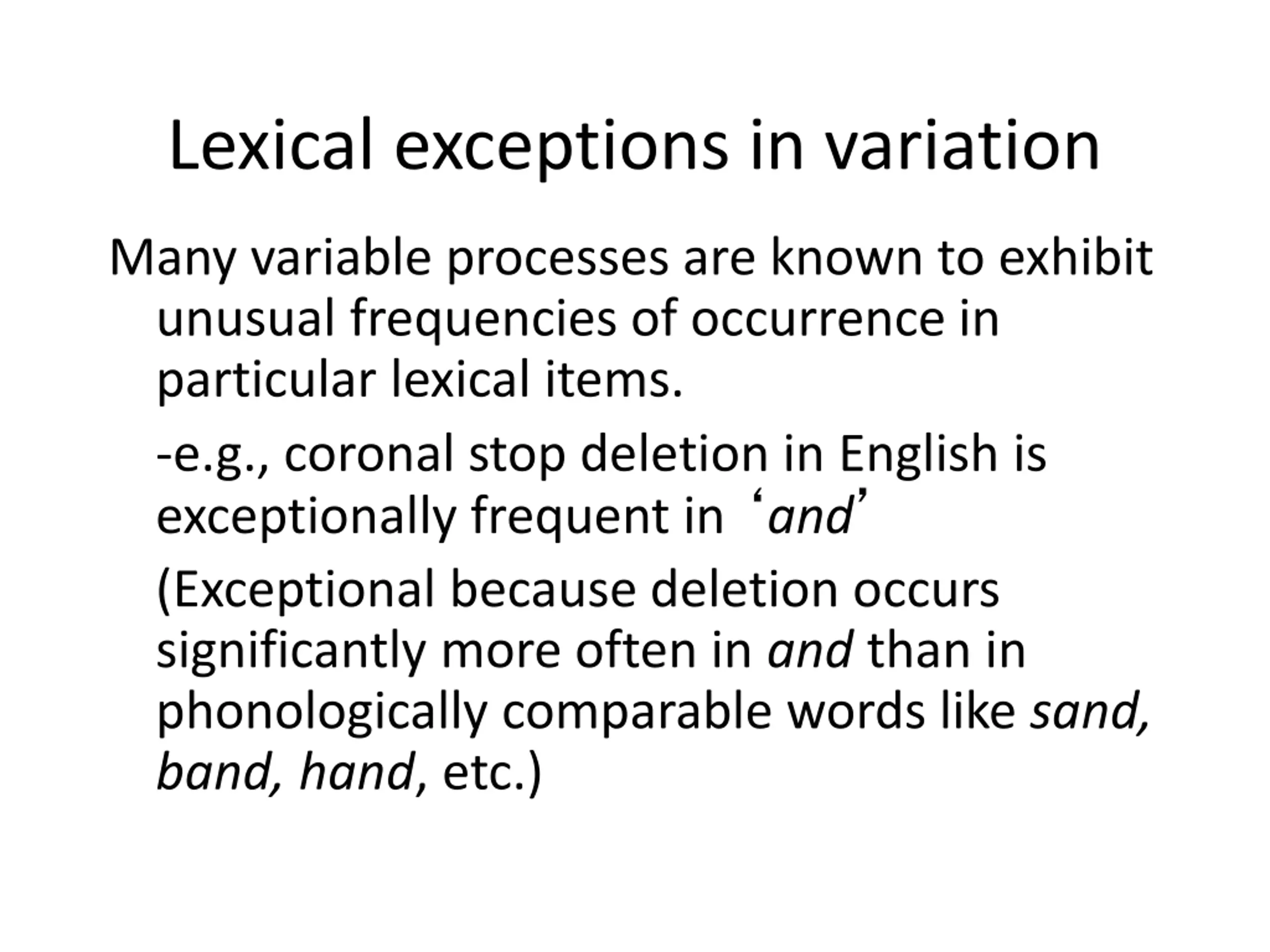 Lexical exceptions in variation

Many variable processes are known to exhibit unusual frequencies of occurrence in particular lexical items.

-e.g., coronal stop deletion in English is exceptionally frequent in ‘and’

(Exceptional because deletion occurs significantly more often in and than in phonologically comparable words like sand, band, hand, etc.)